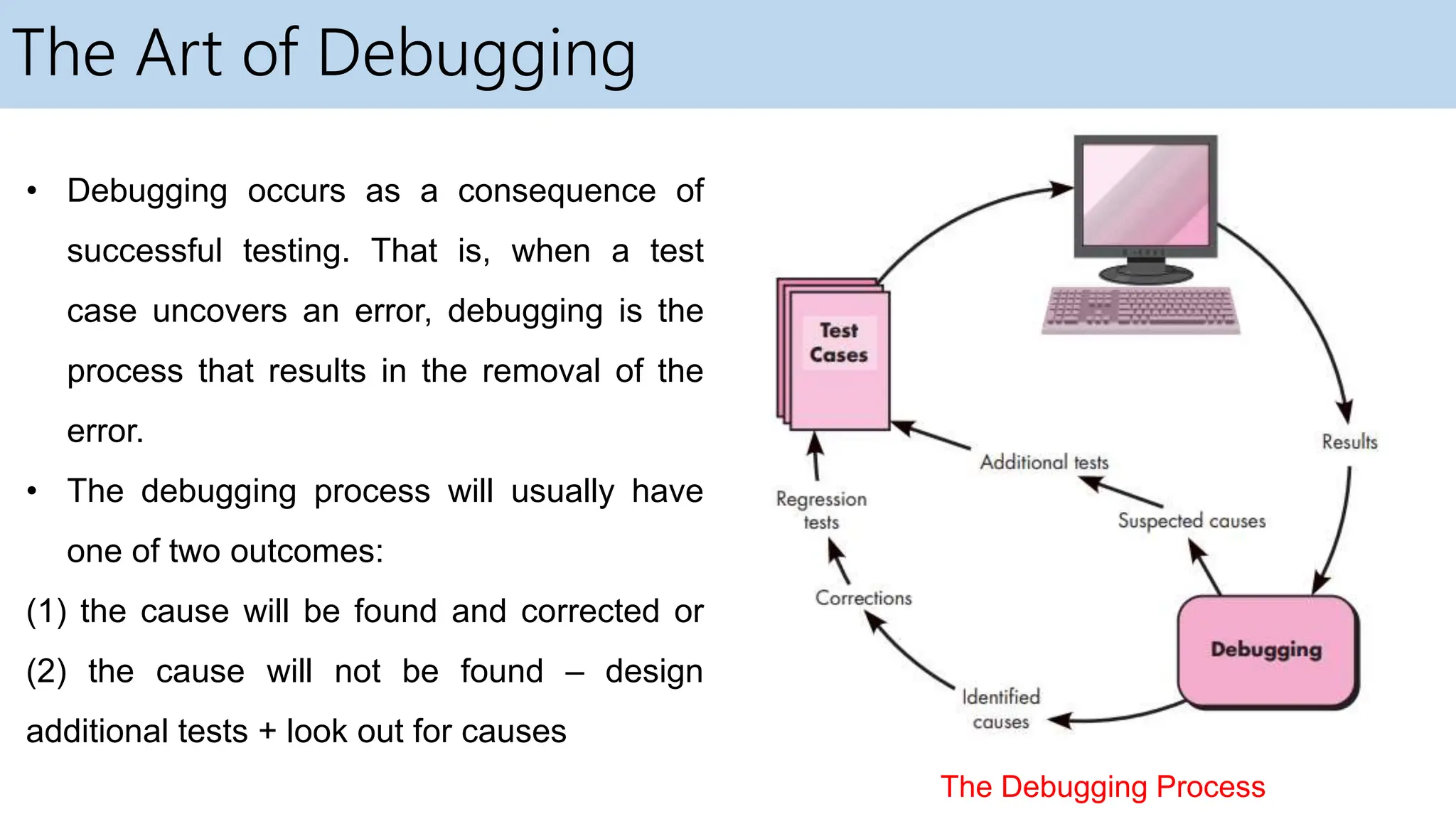 The Art of Debugging

• Debugging occurs as a consequence of successful testing. That is, when a test case uncovers an error, debugging is the process that results in the removal of the error.

• The debugging process will usually have one of two outcomes:

(1) the cause will be found and corrected or

(2) the cause will not be found – design additional tests + look out for causes

Test Cases

Results

Additional tests

Suspected causes

Regression tests

Corrections

Debugging

Identified causes

The Debugging Process